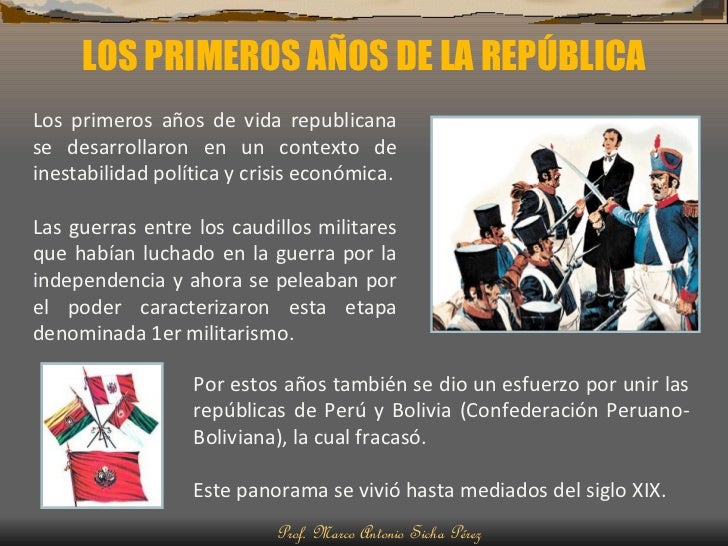 LOS PRIMEROS AÑOS DE LA REPÚBLICA

Los primeros años de vida republicana se desarrollaron en un contexto de inestabilidad política y crisis económica.

Las guerras entre los caudillos militares que habían luchado en la guerra por la independencia y ahora se peleaban por el poder caracterizaron esta etapa denominada 1er militarismo.

Por estos años también se dio un esfuerzo por unir las repúblicas de Perú y Bolivia (Confederación Peruano-Boliviana), la cual fracasó.

Este panorama se vivió hasta mediados del siglo XIX.

Prof. Marco Antonio Sicha Pérez